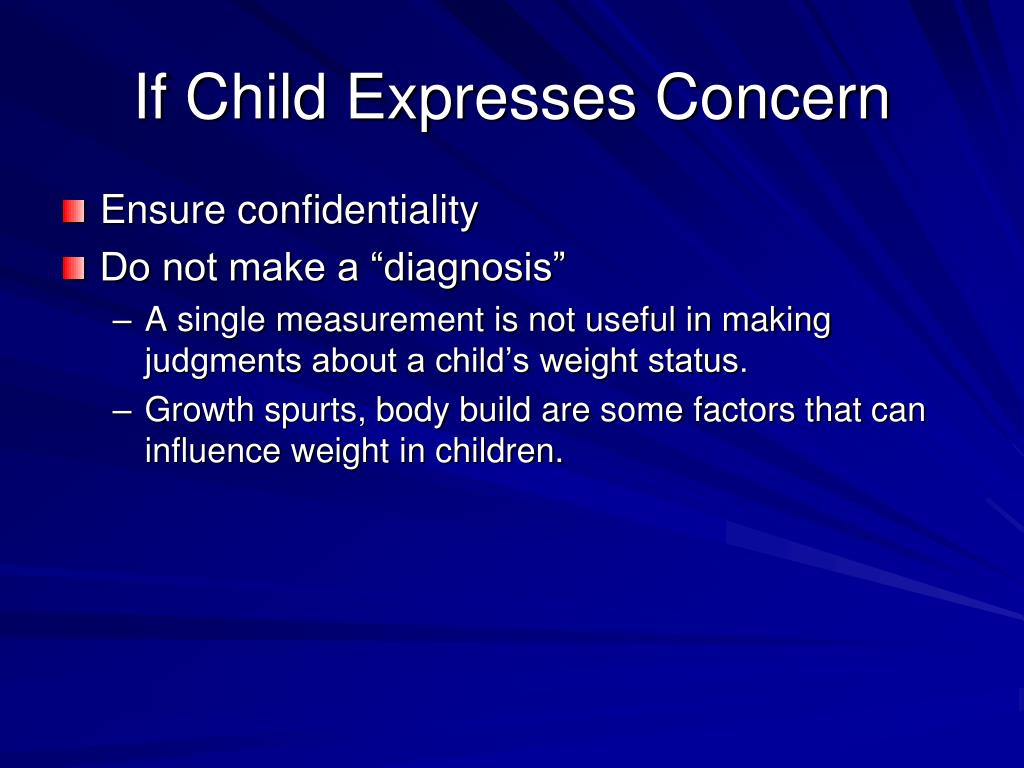 If Child Expresses Concern

Ensure confidentiality

Do not make a “diagnosis”

– A single measurement is not useful in making judgments about a child’s weight status.

– Growth spurts, body build are some factors that can influence weight in children.